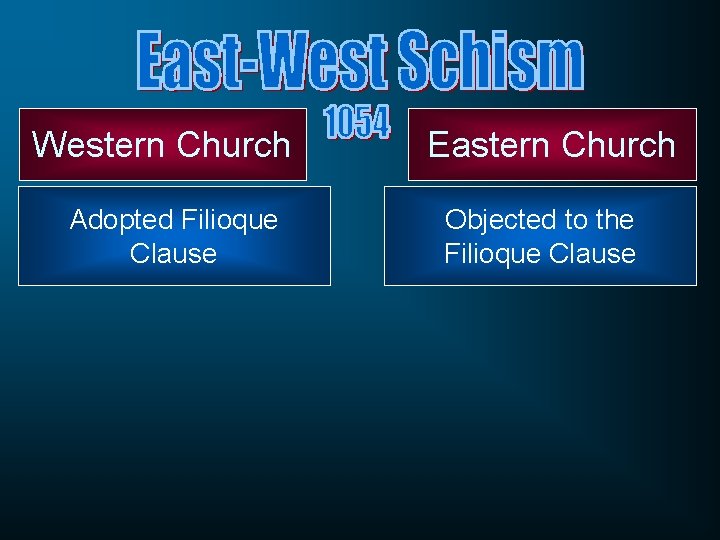 East-West Schism

1054

Western Church

Adopted Filioque Clause

Eastern Church

Objected to the Filioque Clause